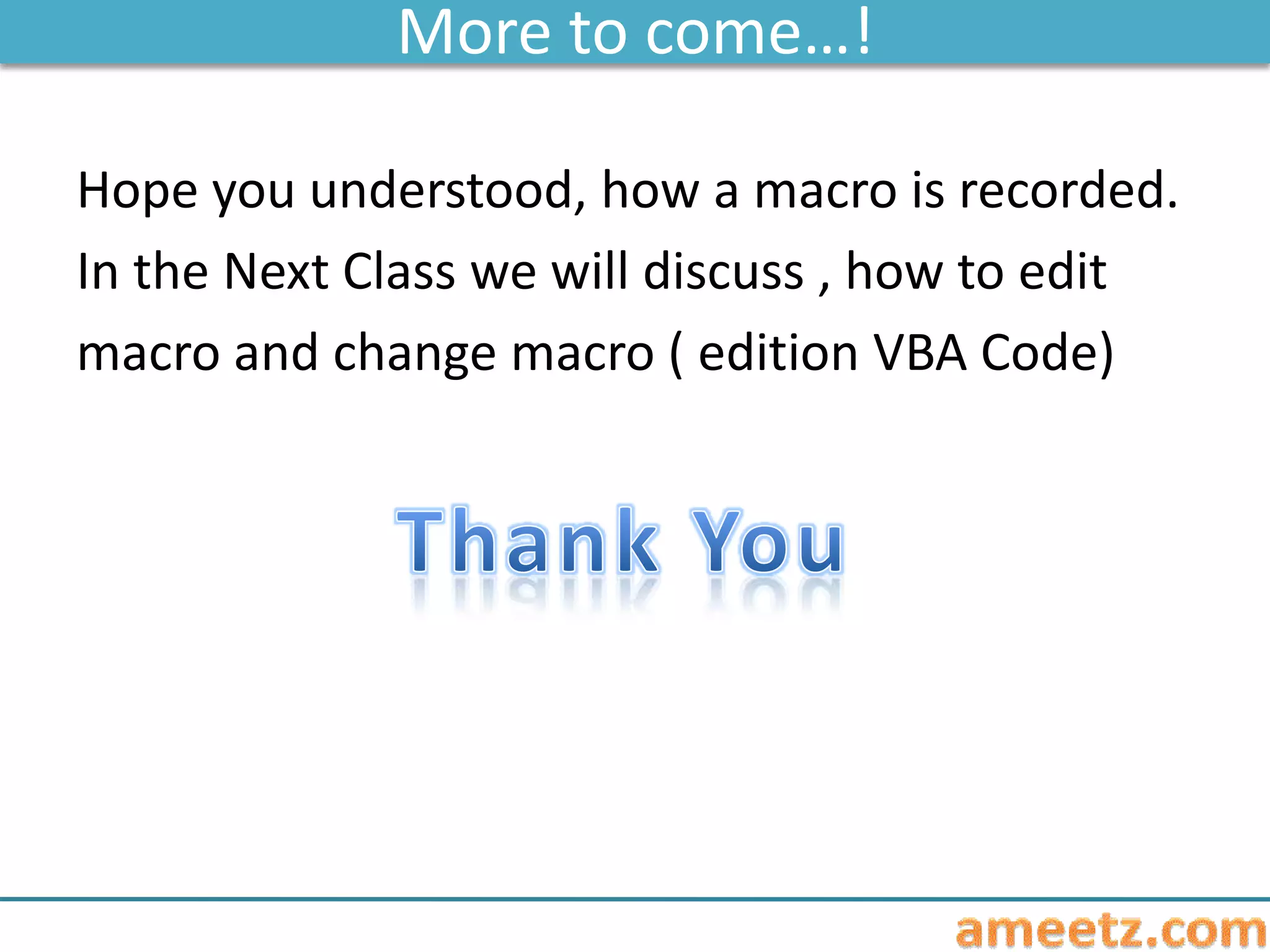 More to come…!

Hope you understood, how a macro is recorded. In the Next Class we will discuss , how to edit macro and change macro ( edition VBA Code)

Thank You

ameetz.com